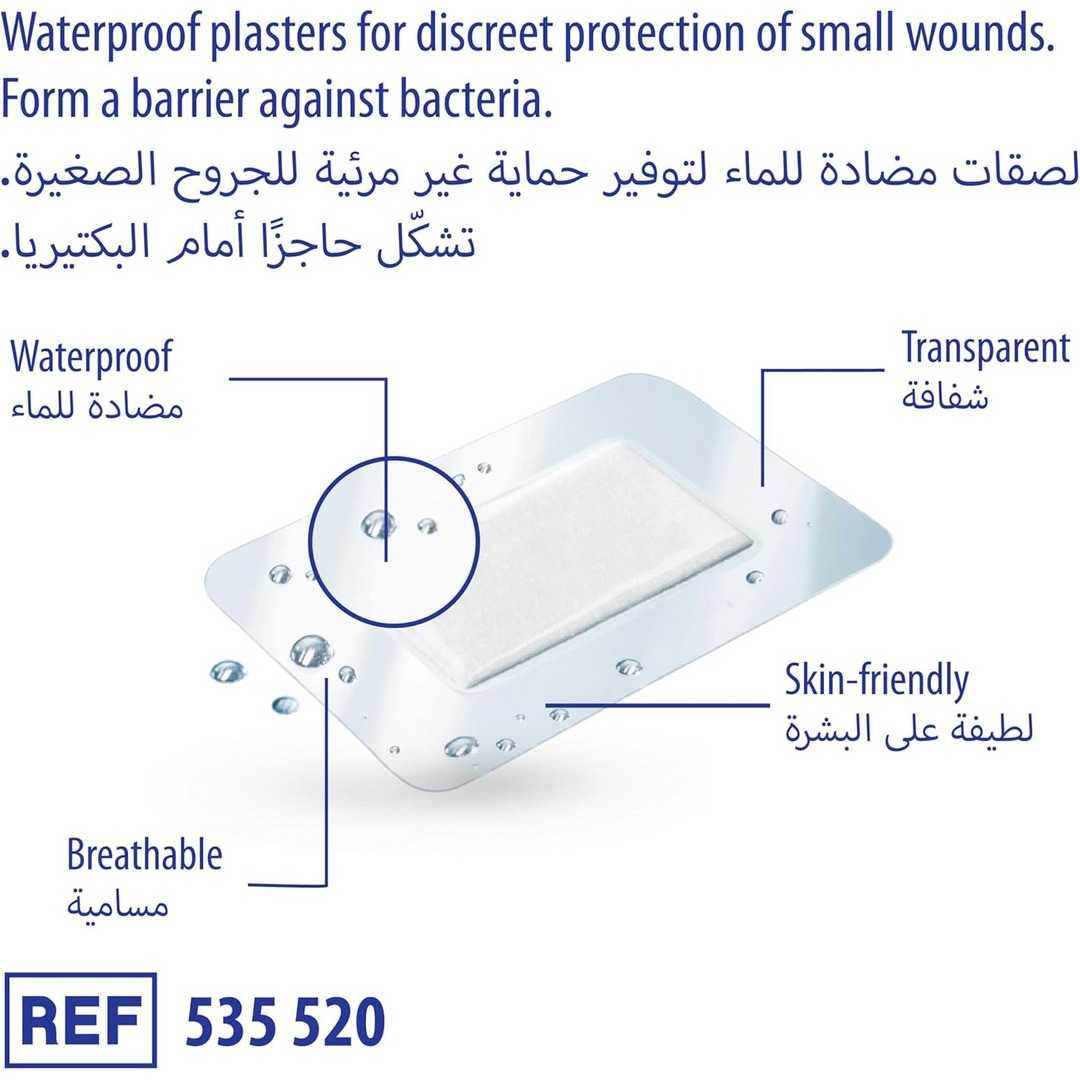 Waterproof plasters for discreet protection of small wounds.
Form a barrier against bacteria.
لصقات مضادة للماء لتوفير حماية غير مرئية للجروح الصغيرة.
تشكّل حاجزًا أمام البكتيريا.

Waterproof
مضادة للماء

Transparent
شفافة

Skin-friendly
لطيفة على البشرة

Breathable
مسامية

REF 535 520